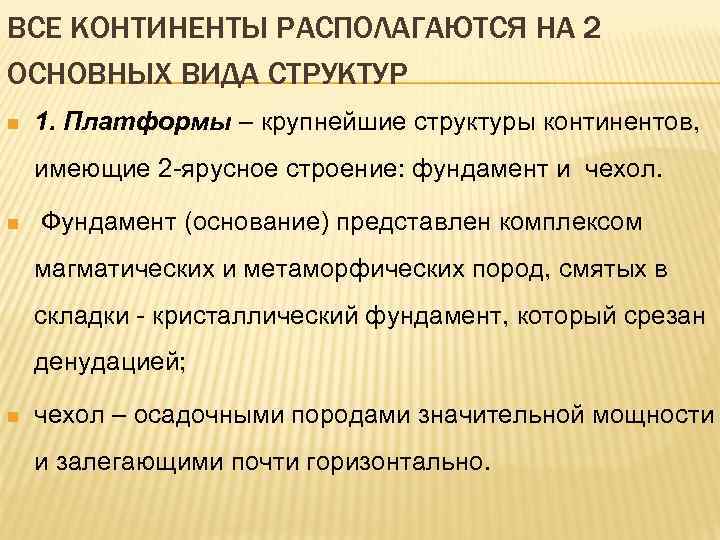 ВСЕ КОНТИНЕНТЫ РАСПОЛАГАЮТСЯ НА 2 ОСНОВНЫХ ВИДА СТРУКТУР

1. Платформы – крупнейшие структуры континентов, имеющие 2-ярусное строение: фундамент и чехол.

Фундамент (основание) представлен комплексом магматических и метаморфических пород, смятых в складки - кристаллический фундамент, который срезан денудацией;

чехол – осадочными породами значительной мощности и залегающими почти горизонтально.